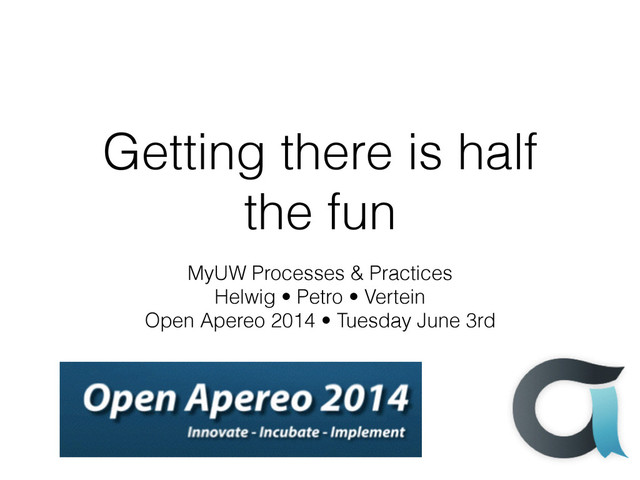 Getting there is half the fun

MyUW Processes & Practices
Helwig • Petro • Vertein
Open Apereo 2014 • Tuesday June 3rd

Open Apereo 2014
Innovate - Incubate - Implement